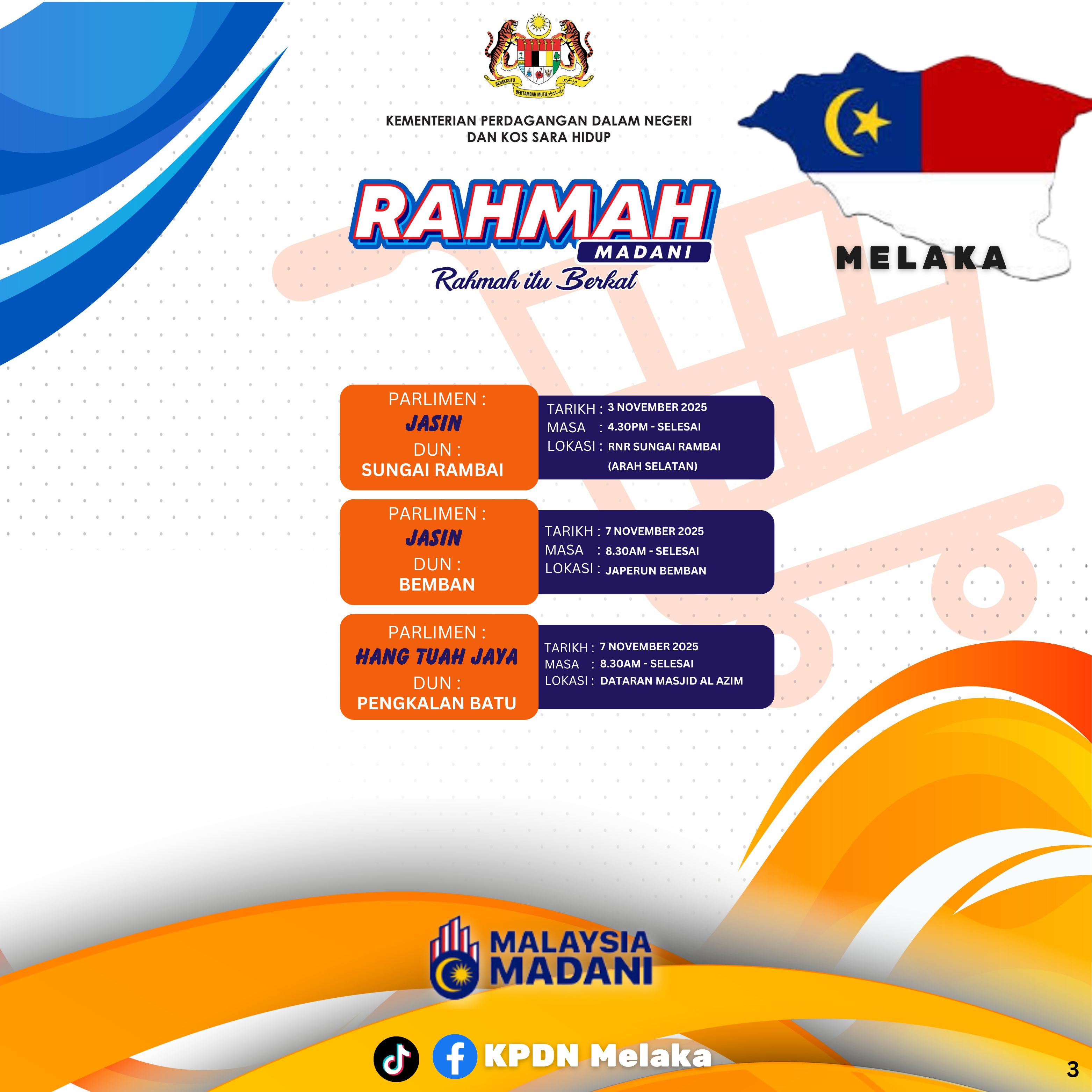 BERSEKUTU BERTAMBAH MUTU

KEMENTERIAN PERDAGANGAN DALAM NEGERI DAN KOS SARA HIDUP

RAHMAH MADANI
Rahmah itu Berkat

MELAKA

PARLIMEN :
JASIN
DUN :
SUNGAI RAMBAI

TARIKH : 3 NOVEMBER 2025
MASA : 4.30PM - SELESAI
LOKASI : RNR SUNGAI RAMBAI (ARAH SELATAN)

PARLIMEN :
JASIN
DUN :
BEMBAN

TARIKH : 7 NOVEMBER 2025
MASA : 8.30AM - SELESAI
LOKASI : JAPERUN BEMBAN

PARLIMEN :
HANG TUAH JAYA
DUN :
PENGKALAN BATU

TARIKH : 7 NOVEMBER 2025
MASA : 8.30AM - SELESAI
LOKASI : DATARAN MASJID AL AZIM

MALAYSIA MADANI

KPDN Melaka

3